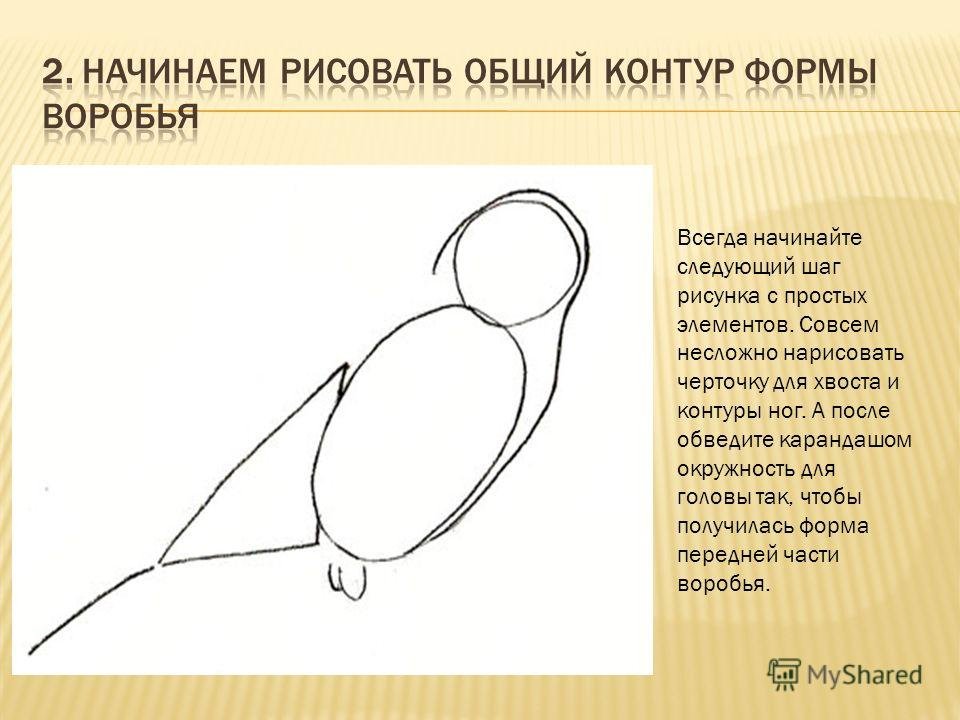 2. НАЧИНАЕМ РИСОВАТЬ ОБЩИЙ КОНТУР ФОРМЫ ВОРОБЬЯ

Всегда начинайте следующий шаг рисунка с простых элементов. Совсем несложно нарисовать черточку для хвоста и контуры ног. А после обведите карандашом окружность для головы так, чтобы получилась форма передней части воробья.

MyShared